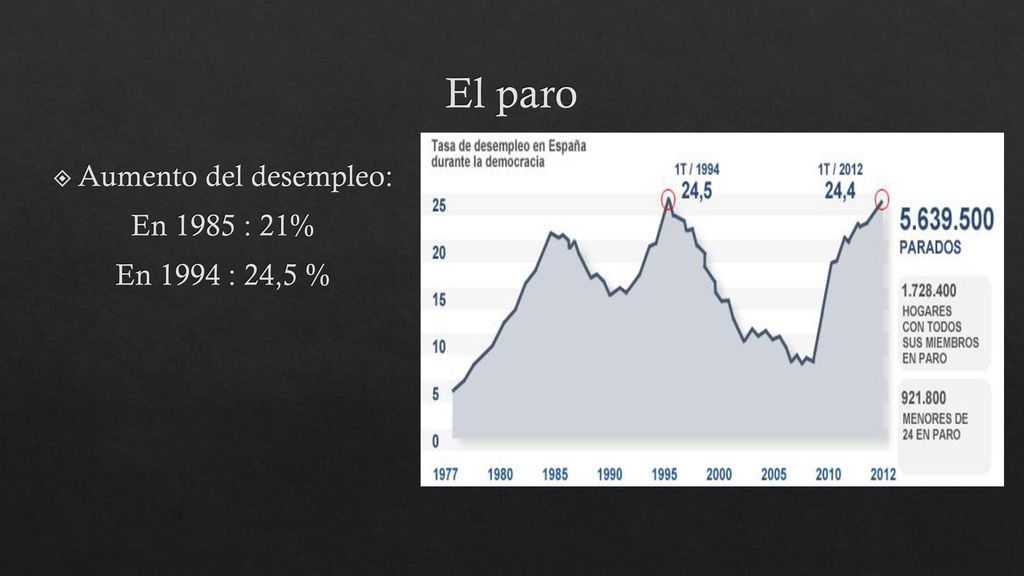 El paro

Aumento del desempleo:

En 1985 : 21%

En 1994 : 24,5 %

Tasa de desempleo en España durante la democracia

1T / 1994
24,5

1T / 2012
24,4

25
20
15
10
5
0

1977 1980 1985 1990 1995 2000 2005 2010 2012

5.639.500
PARADOS

1.728.400
HOGARES CON TODOS SUS MIEMBROS EN PARO

921.800
MENORES DE 24 EN PARO